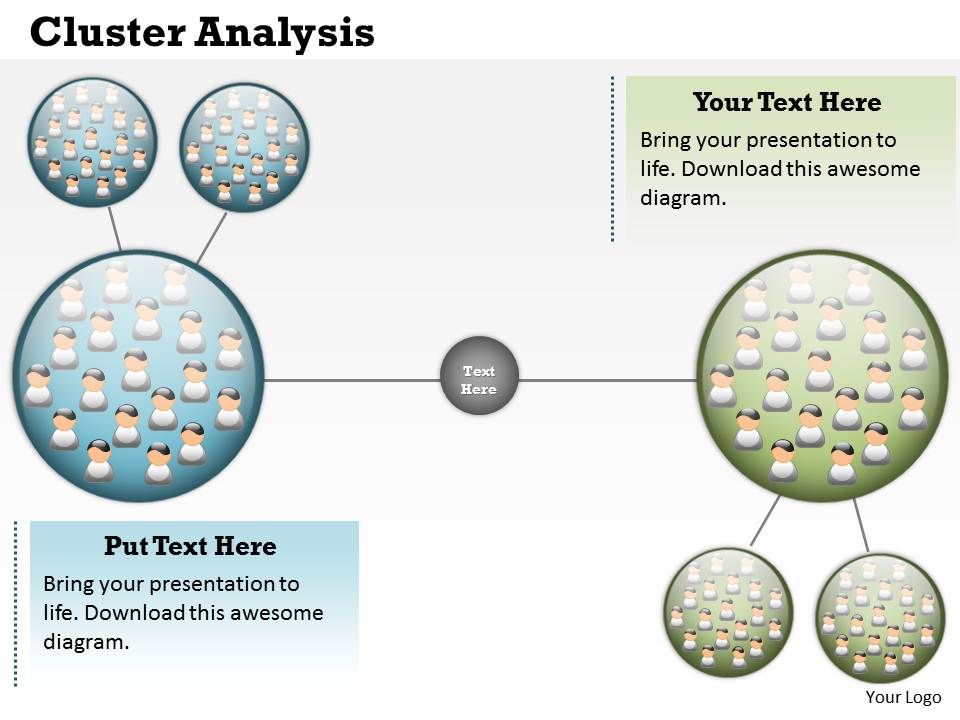 Cluster Analysis

Your Text Here

Bring your presentation to life. Download this awesome diagram.

Text Here

Put Text Here

Bring your presentation to life. Download this awesome diagram.

Your Logo